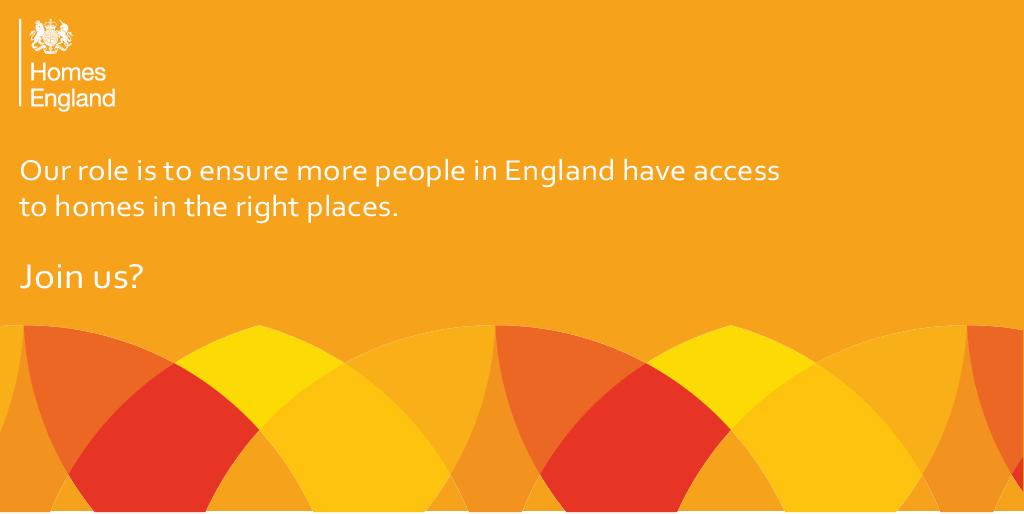 Homes
England

Our role is to ensure more people in England have access to homes in the right places.

Join us?